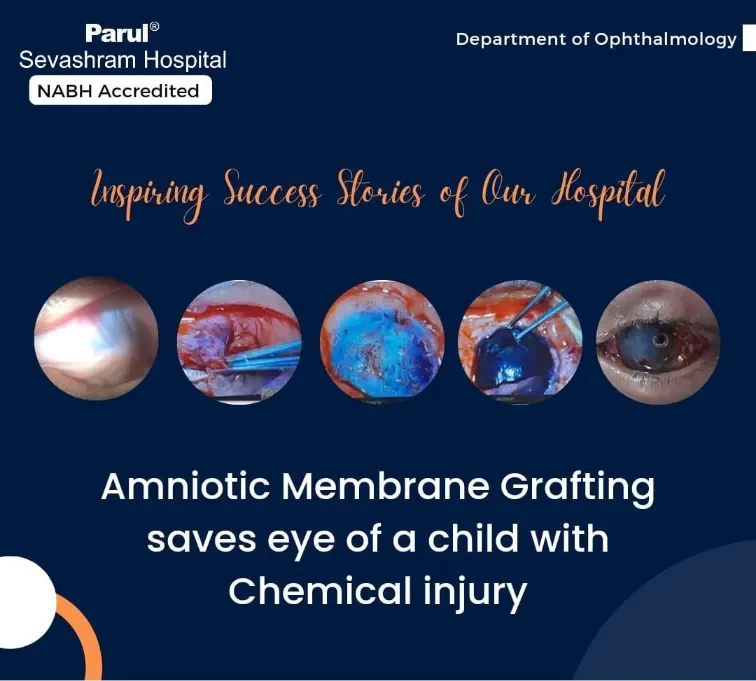 Parul®
Sevashram Hospital
NABH Accredited

Department of Ophthalmology

Inspiring Success Stories of Our Hospital

Amniotic Membrane Grafting saves eye of a child with Chemical injury